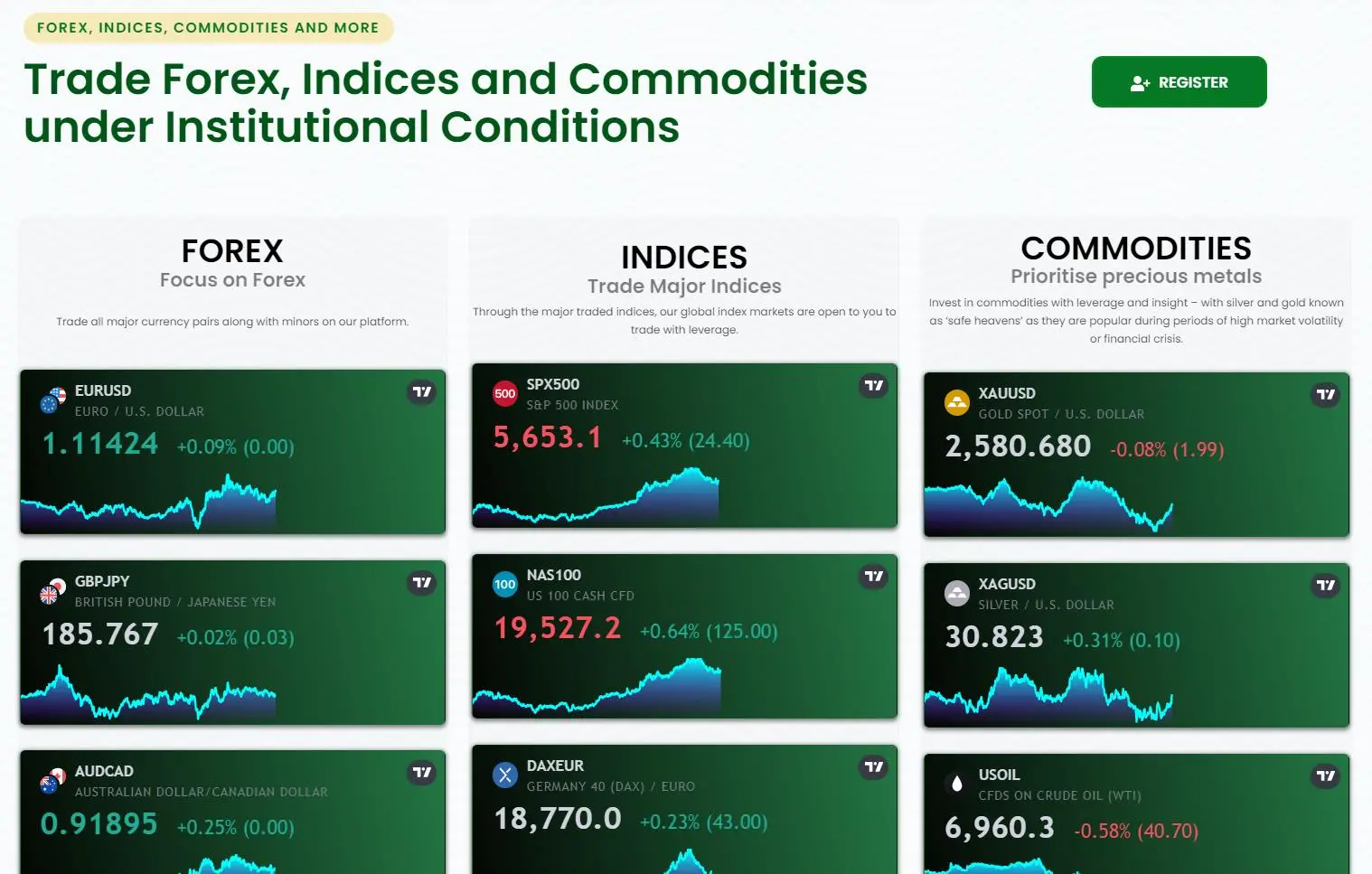 FOREX, INDICES, COMMODITIES AND MORE

Trade Forex, Indices and Commodities under Institutional Conditions

REGISTER

FOREX
Focus on Forex

Trade all major currency pairs along with minors on our platform.

EURUSD
EURO / U.S. DOLLAR
1.11424 +0.09% (0.00)

GBPJPY
BRITISH POUND / JAPANESE YEN
185.767 +0.02% (0.03)

AUDCAD
AUSTRALIAN DOLLAR/CANADIAN DOLLAR
0.91895 +0.25% (0.00)

INDICES
Trade Major Indices

Through the major traded indices, our global index markets are open to you to trade with leverage.

500
SPX500
S&P 500 INDEX
5,653.1 +0.43% (24.40)

100
NAS100
US 100 CASH CFD
19,527.2 +0.64% (125.00)

DAXEUR
GERMANY 40 (DAX) / EURO
18,770.0 +0.23% (43.00)

COMMODITIES
Prioritise precious metals

Invest in commodities with leverage and insight – with silver and gold known as 'safe heavens' as they are popular during periods of high market volatility or financial crisis.

XAUUSD
GOLD SPOT / U.S. DOLLAR
2,580.680 -0.08% (1.99)

XAGUSD
SILVER / U.S. DOLLAR
30.823 +0.31% (0.10)

USOIL
CFDS ON CRUDE OIL (WTI)
6,960.3 -0.58% (40.70)